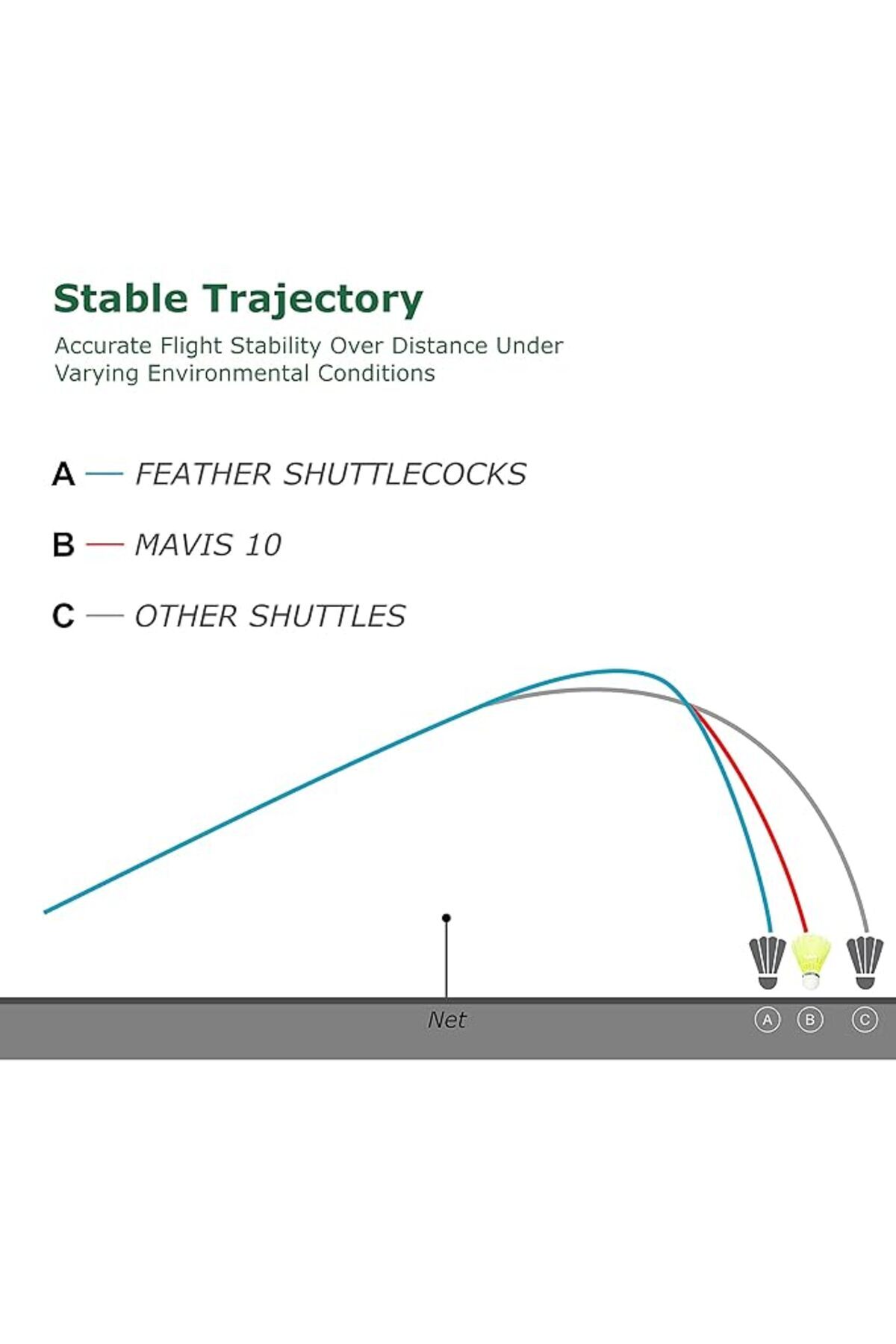 Stable Trajectory

Accurate Flight Stability Over Distance Under Varying Environmental Conditions

A — FEATHER SHUTTLECOCKS

B — MAVIS 10

C — OTHER SHUTTLES

Net

A B C